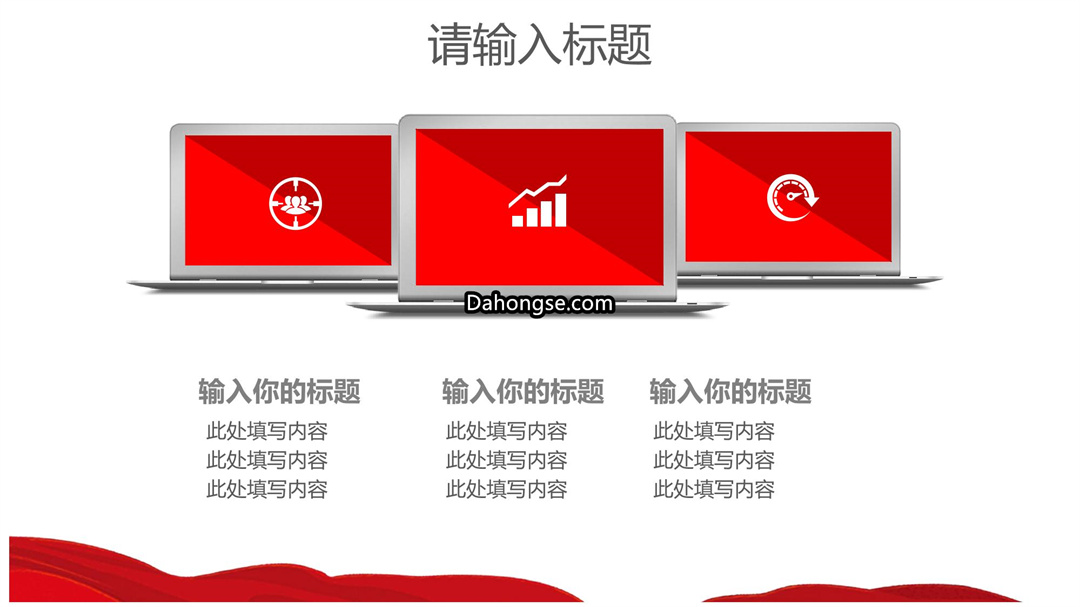 请输入标题

Dahongse.com

输入你的标题

此处填写内容
此处填写内容
此处填写内容

输入你的标题

此处填写内容
此处填写内容
此处填写内容

输入你的标题

此处填写内容
此处填写内容
此处填写内容